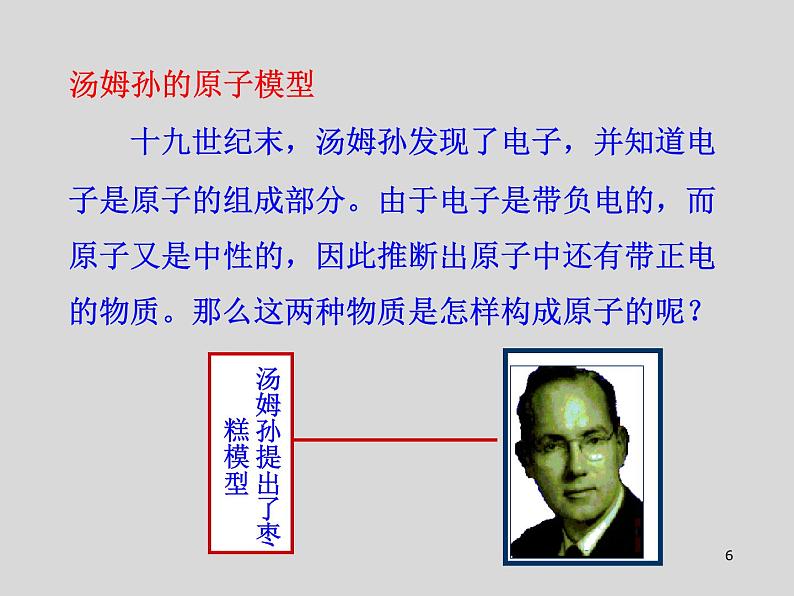 汤姆孙的原子模型

十九世纪末，汤姆孙发现了电子，并知道电子是原子的组成部分。由于电子是带负电的，而原子又是中性的，因此推断出原子中还有带正电的物质。那么这两种物质是怎样构成原子的呢？

汤姆孙提出了枣糕模型

6